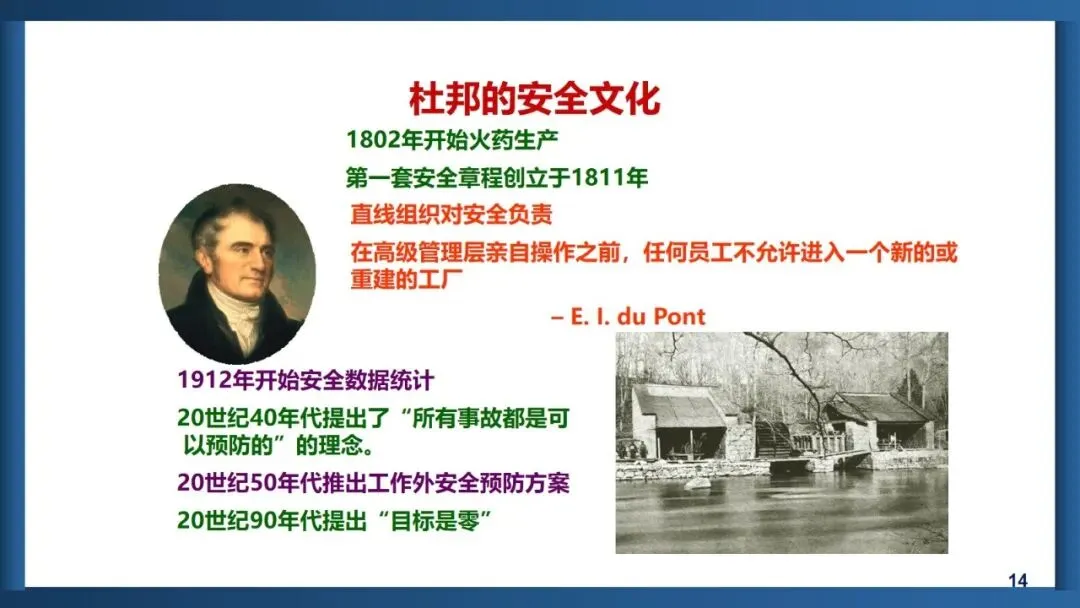 杜邦的安全文化

1802年开始火药生产

第一套安全章程创立于1811年

直线组织对安全负责

在高级管理层亲自操作之前，任何员工不允许进入一个新的或重建的工厂

– E. I. du Pont

1912年开始安全数据统计

20世纪40年代提出了“所有事故都是可以预防的”的理念。

20世纪50年代推出工作外安全预防方案

20世纪90年代提出“目标是零”

14